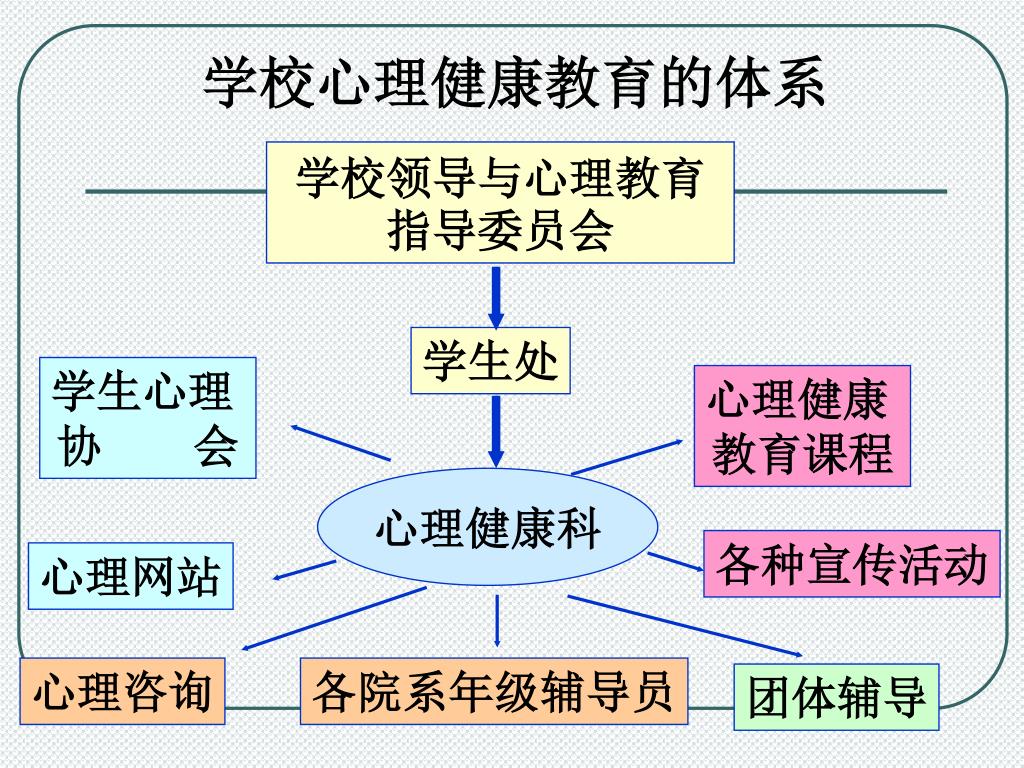 学校心理健康教育的体系

学校领导与心理教育指导委员会

学生处

学生心理协　　会

心理健康教育课程

心理健康科

心理网站

各种宣传活动

心理咨询

各院系年级辅导员

团体辅导